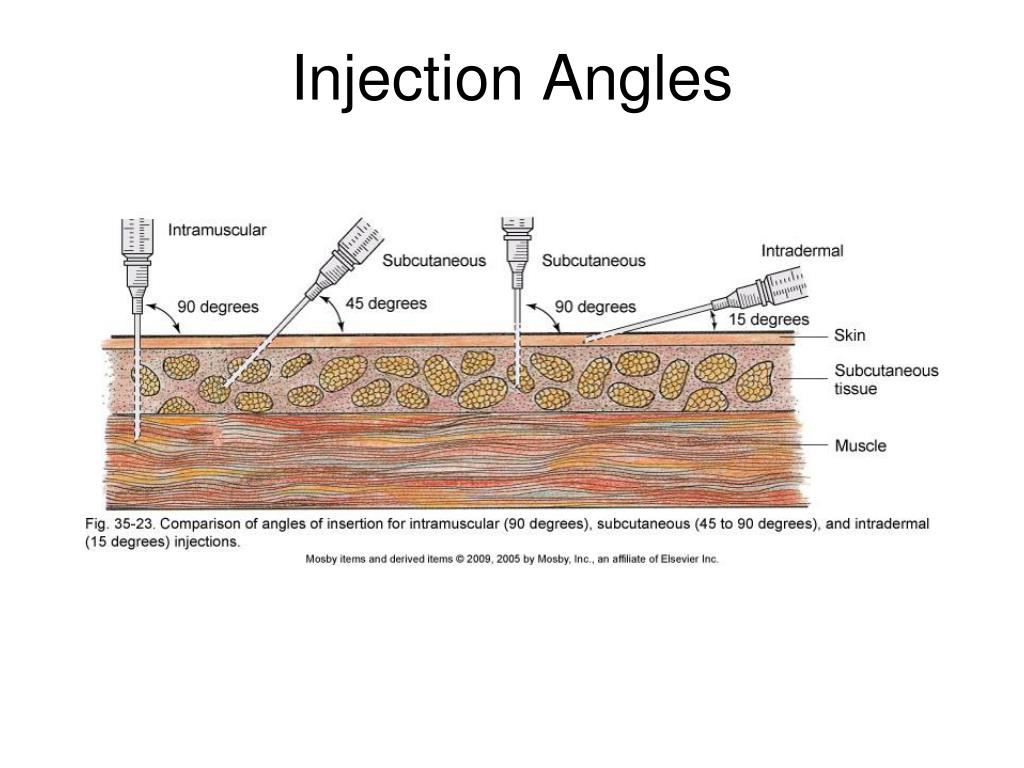 Injection Angles

Intramuscular
Subcutaneous
Subcutaneous
Intradermal
90 degrees
45 degrees
90 degrees
15 degrees
Skin
Subcutaneous tissue
Muscle

Fig. 35-23. Comparison of angles of insertion for intramuscular (90 degrees), subcutaneous (45 to 90 degrees), and intradermal (15 degrees) injections.

Mosby items and derived items © 2009, 2005 by Mosby, Inc., an affiliate of Elsevier Inc.